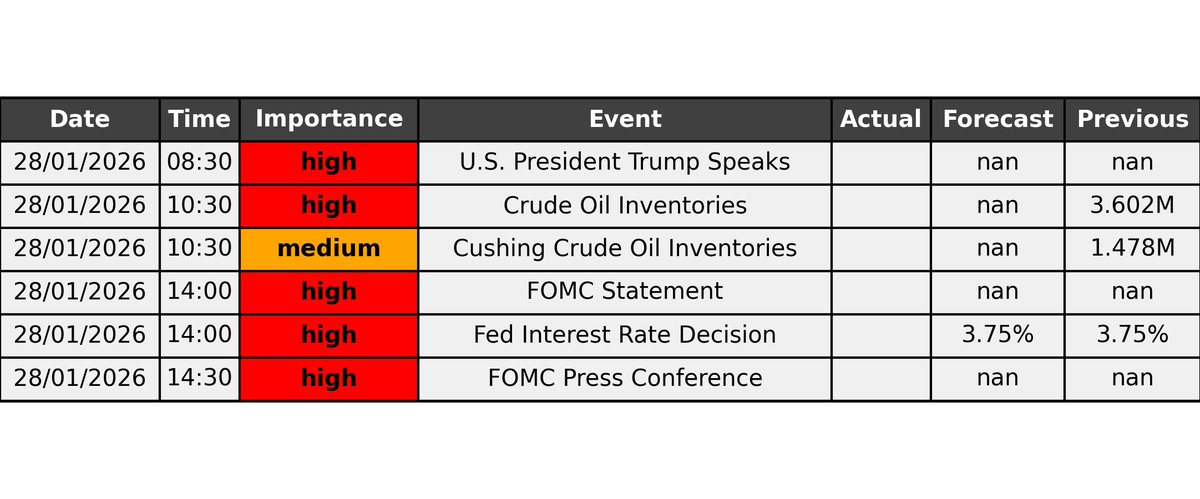 | Date | Time | Importance | Event | Actual | Forecast | Previous |
|---|---|---|---|---|---|---|
| 28/01/2026 | 08:30 | high | U.S. President Trump Speaks | | nan | nan |
| 28/01/2026 | 10:30 | high | Crude Oil Inventories | | nan | 3.602M |
| 28/01/2026 | 10:30 | medium | Cushing Crude Oil Inventories | | nan | 1.478M |
| 28/01/2026 | 14:00 | high | FOMC Statement | | nan | nan |
| 28/01/2026 | 14:00 | high | Fed Interest Rate Decision | | 3.75% | 3.75% |
| 28/01/2026 | 14:30 | high | FOMC Press Conference | | nan | nan |